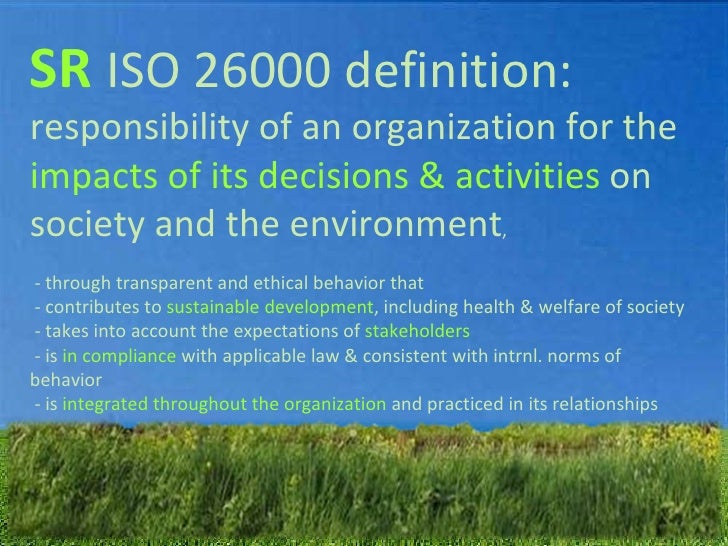 SR ISO 26000 definition:
responsibility of an organization for the impacts of its decisions & activities on society and the environment,

- through transparent and ethical behavior that
- contributes to sustainable development, including health & welfare of society
- takes into account the expectations of stakeholders
- is in compliance with applicable law & consistent with intrnl. norms of behavior
- is integrated throughout the organization and practiced in its relationships